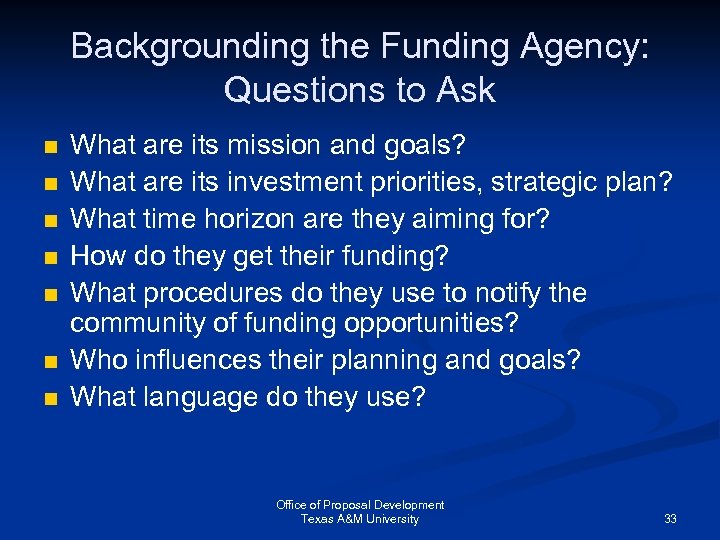 Backgrounding the Funding Agency: Questions to Ask

■ What are its mission and goals?
■ What are its investment priorities, strategic plan?
■ What time horizon are they aiming for?
■ How do they get their funding?
■ What procedures do they use to notify the community of funding opportunities?
■ Who influences their planning and goals?
■ What language do they use?

Office of Proposal Development
Texas A&M University

33